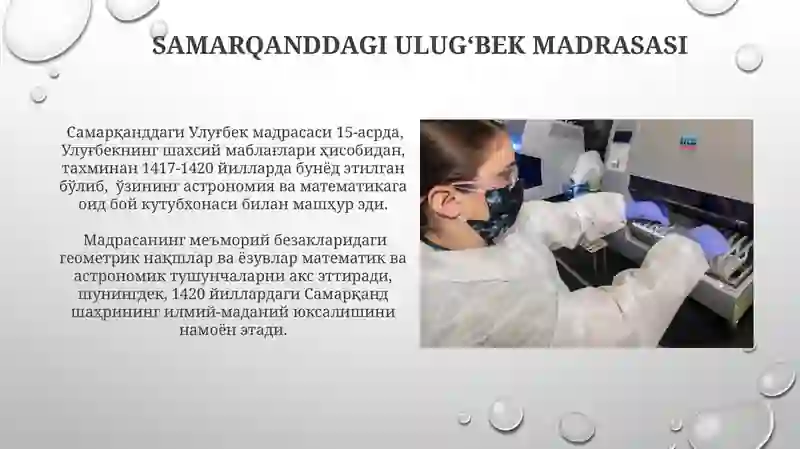 SAMARQANDDAGI ULUG‘BEK MADRASASI

Самарқанддаги Улуғбек мадрасаси 15-асрда, Улуғбекнинг шахсий маблағлари ҳисобидан, тахминан 1417-1420 йилларда бунёд этилган бўлиб, ўзининг астрономия ва математикага оид бой кутубхонаси билан машҳур эди.

Мадрасанинг меъморий безакларидаги геометрик нақшлар ва ёзувлар математик ва астрономик тушунчаларни акс эттиради, шунингдек, 1420 йиллардаги Самарқанд шаҳрининг илмий-маданий юксалишини намоён этади.